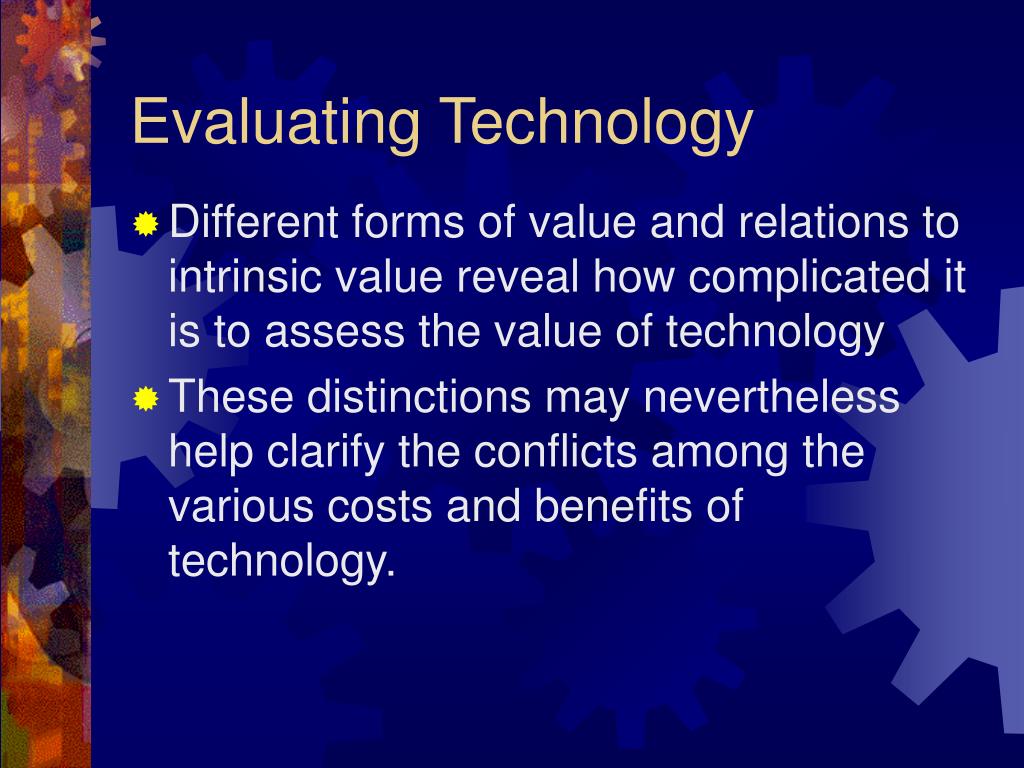 Evaluating Technology

Different forms of value and relations to intrinsic value reveal how complicated it is to assess the value of technology

These distinctions may nevertheless help clarify the conflicts among the various costs and benefits of technology.